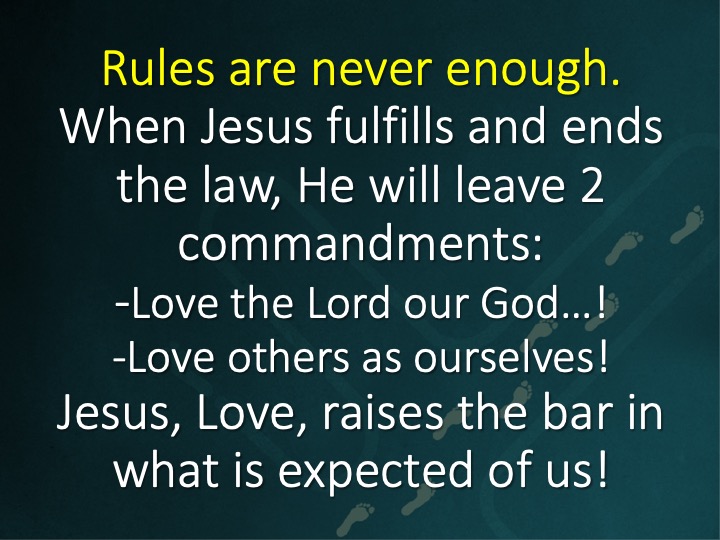 Rules are never enough.
When Jesus fulfills and ends the law, He will leave 2 commandments:
-Love the Lord our God…!
-Love others as ourselves!
Jesus, Love, raises the bar in what is expected of us!